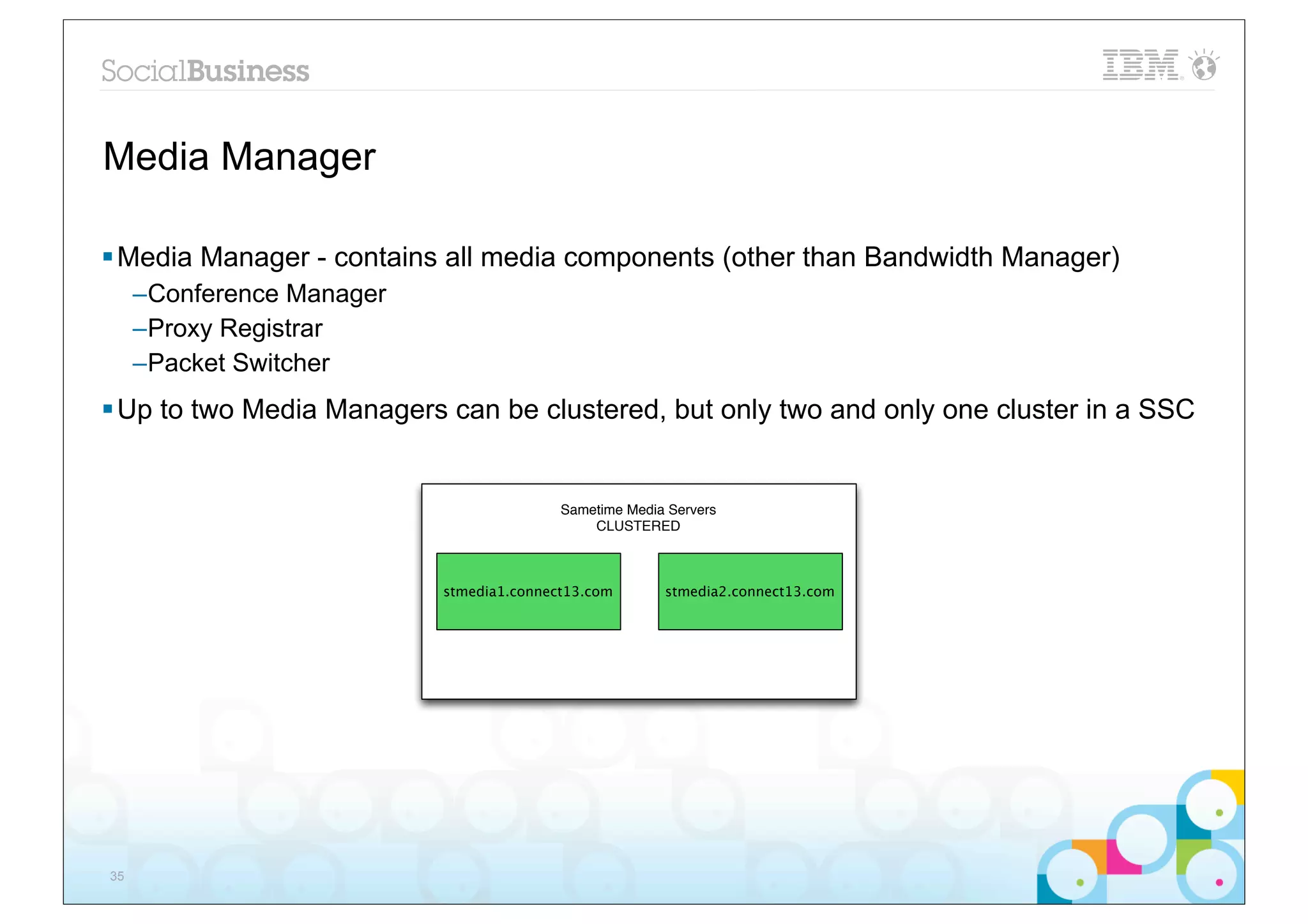 SocialBusiness

IBM

Media Manager

▪ Media Manager - contains all media components (other than Bandwidth Manager)

–Conference Manager

–Proxy Registrar

–Packet Switcher

▪ Up to two Media Managers can be clustered, but only two and only one cluster in a SSC

Sametime Media Servers
CLUSTERED

stmedia1.connect13.com

stmedia2.connect13.com

35